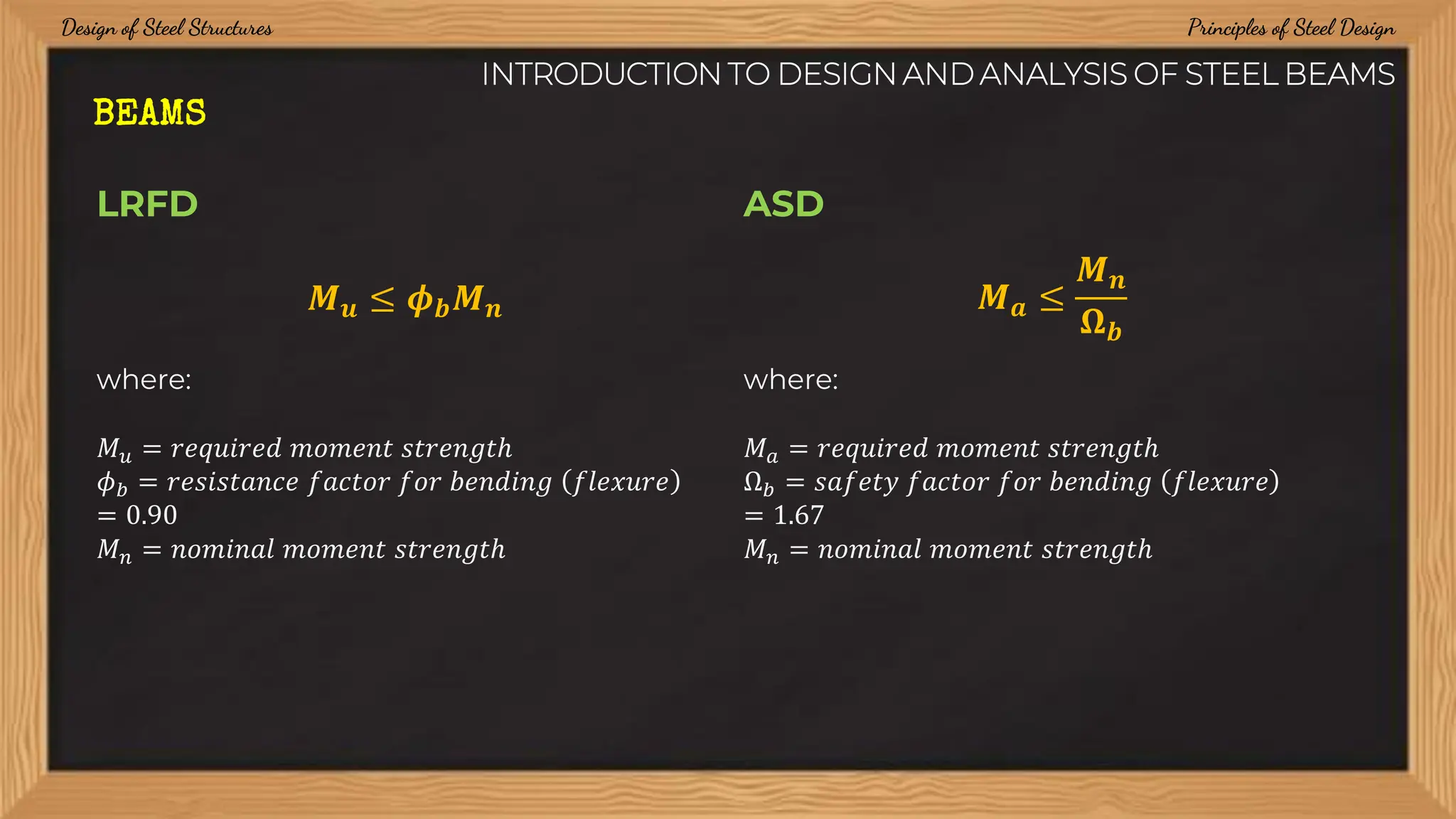 Design of Steel Structures

Principles of Steel Design

INTRODUCTION TO DESIGN AND ANALYSIS OF STEEL BEAMS

BEAMS

LRFD

$M_u \leq \phi_b M_n$

where:

$M_u = required\ moment\ strength$
$\phi_b = resistance\ factor\ for\ bending\ (flexure)$
$= 0.90$
$M_n = nominal\ moment\ strength$

ASD

$M_a \leq \frac{M_n}{\Omega_b}$

where:

$M_a = required\ moment\ strength$
$\Omega_b = safety\ factor\ for\ bending\ (flexure)$
$= 1.67$
$M_n = nominal\ moment\ strength$